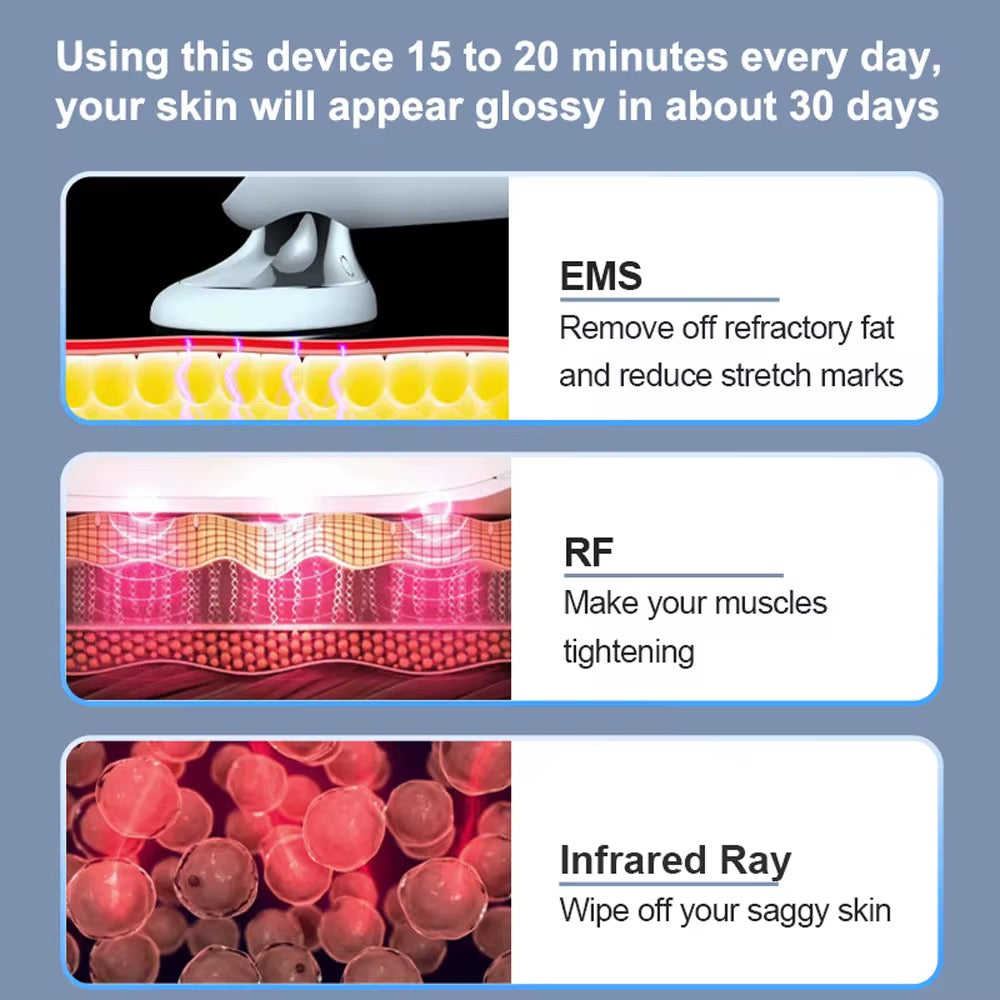 Using this device 15 to 20 minutes every day, your skin will appear glossy in about 30 days

EMS
Remove off refractory fat and reduce stretch marks

RF
Make your muscles tightening

Infrared Ray
Wipe off your saggy skin